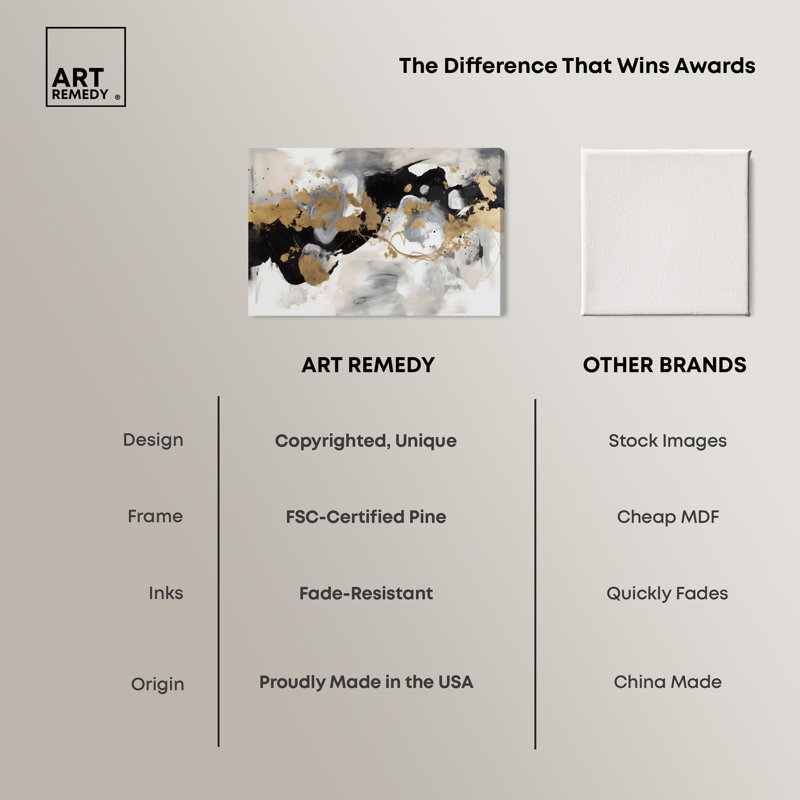 ART
REMEDY ®

The Difference That Wins Awards

|  | ART REMEDY | OTHER BRANDS |
|---|---|---|
| Design | Copyrighted, Unique | Stock Images |
| Frame | FSC-Certified Pine | Cheap MDF |
| Inks | Fade-Resistant | Quickly Fades |
| Origin | Proudly Made in the USA | China Made |